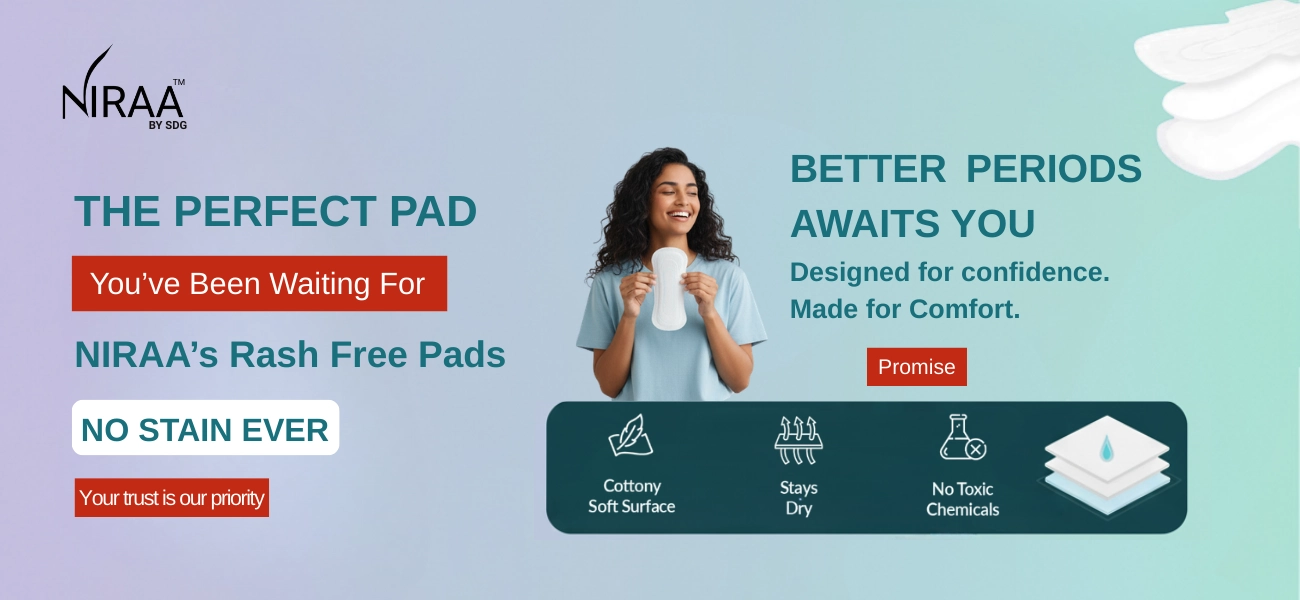 NIRAA™
BY SDG

THE PERFECT PAD

You've Been Waiting For

NIRAA's Rash Free Pads

NO STAIN EVER

Your trust is our priority

BETTER PERIODS AWAITS YOU

Designed for confidence.
Made for Comfort.

Promise

Cottony Soft Surface

Stays Dry

No Toxic Chemicals